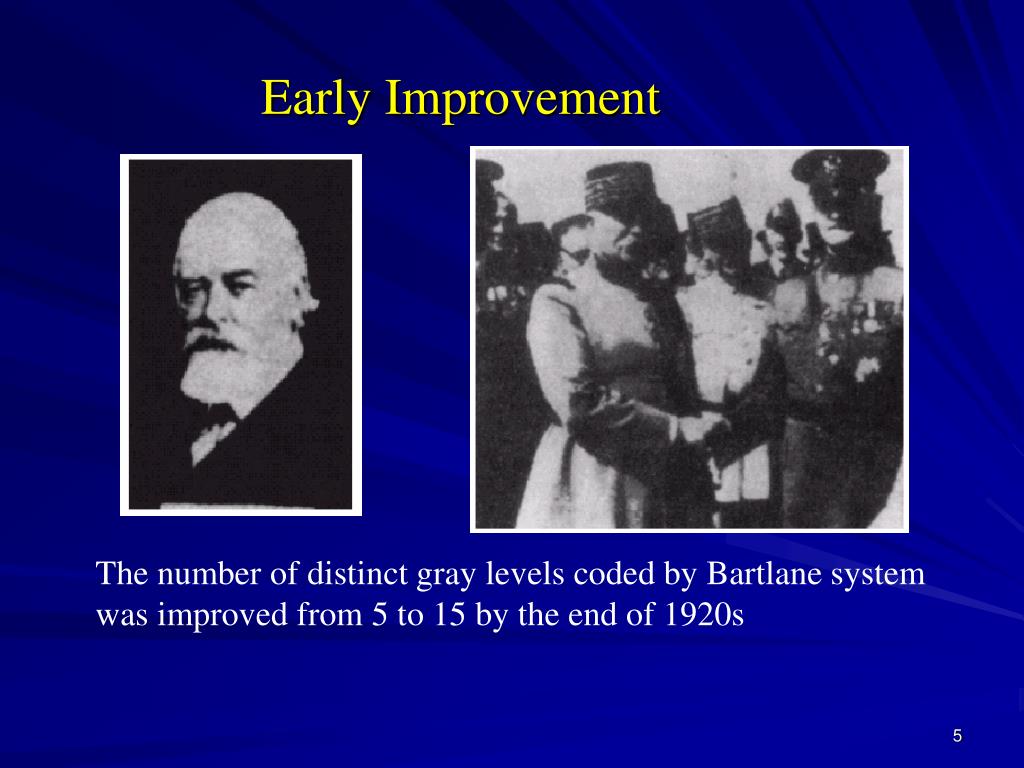 Early Improvement

The number of distinct gray levels coded by Bartlane system was improved from 5 to 15 by the end of 1920s

5